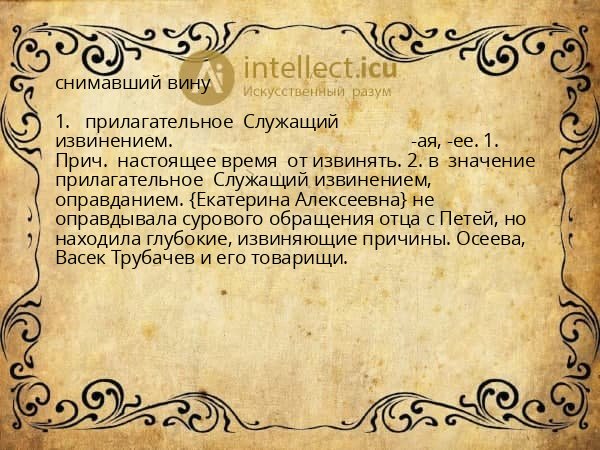 intellect.icu
Искусственный разум

снимавший вину

1. прилагательное Служащий извинением. -ая, -ее. 1. Прич. настоящее время от извинять. 2. в значение прилагательное Служащий извинением, оправданием. {Екатерина Алексеевна} не оправдывала сурового обращения отца с Петей, но находила глубокие, извиняющие причины. Осеева, Васек Трубачев и его товарищи.